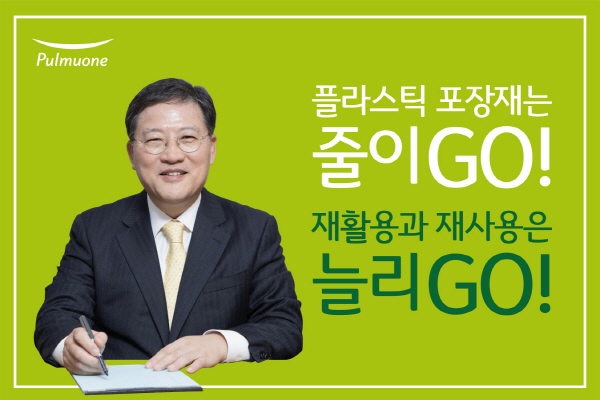 Pulmuone

플라스틱 포장재는
줄이GO!

재활용과 재사용은
늘리GO!